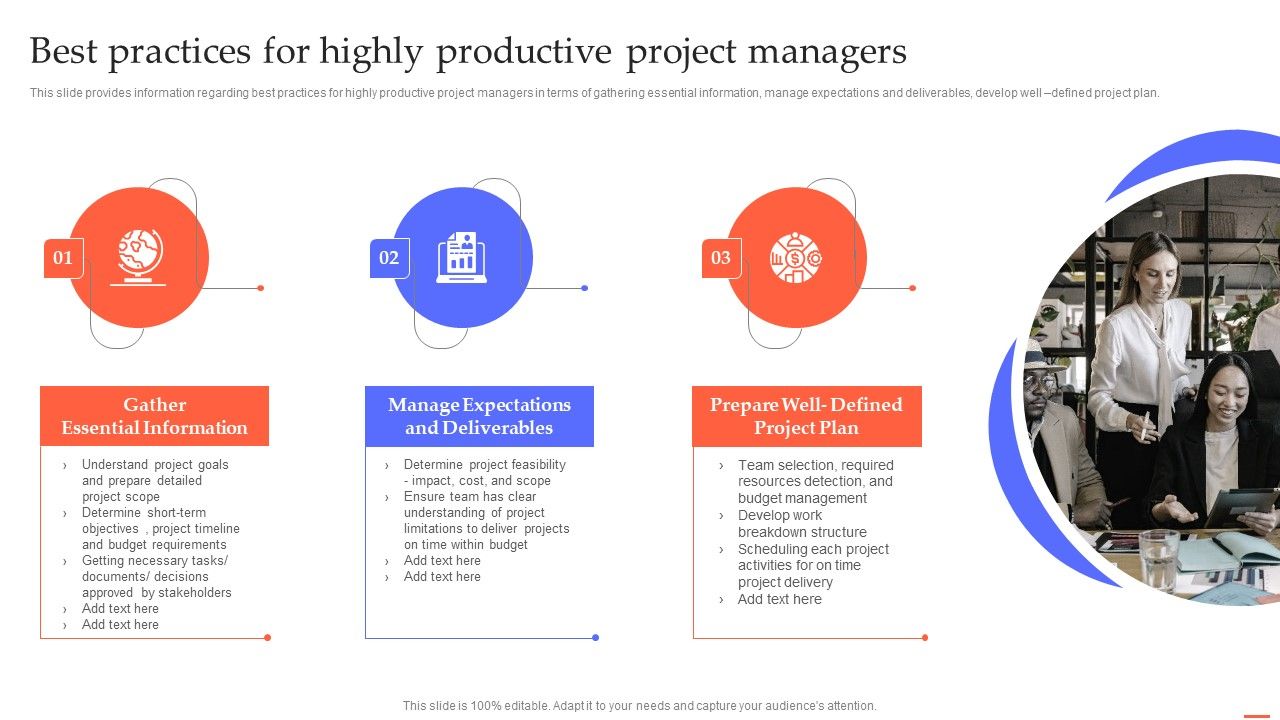 Best practices for highly productive project managers

This slide provides information regarding best practices for highly productive project managers in terms of gathering essential information, manage expectations and deliverables, develop well –defined project plan.

01

02

03

Gather Essential Information

› Understand project goals and prepare detailed project scope
› Determine short-term objectives , project timeline and budget requirements
› Getting necessary tasks/ documents/ decisions approved by stakeholders
› Add text here
› Add text here

Manage Expectations and Deliverables

› Determine project feasibility - impact, cost, and scope
› Ensure team has clear understanding of project limitations to deliver projects on time within budget
› Add text here
› Add text here

Prepare Well- Defined Project Plan

› Team selection, required resources detection, and budget management
› Develop work breakdown structure
› Scheduling each project activities for on time project delivery
› Add text here

This slide is 100% editable. Adapt it to your needs and capture your audience's attention.